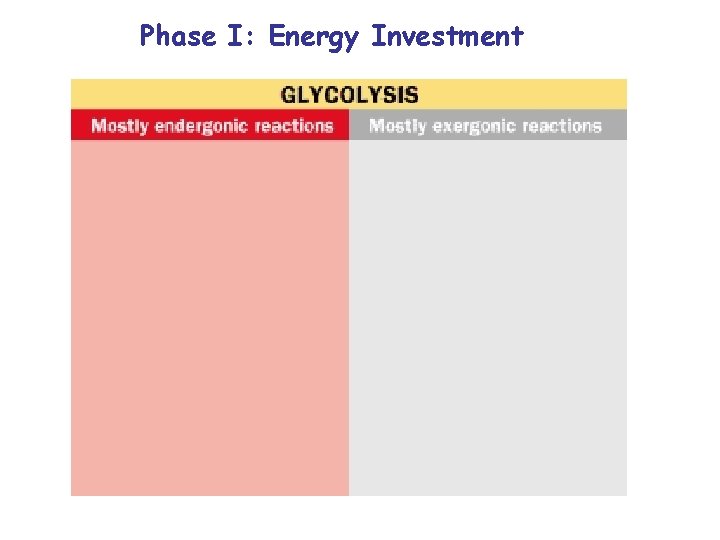 Phase I: Energy Investment

GLYCOLYSIS

Mostly endergonic reactions

Mostly exergonic reactions